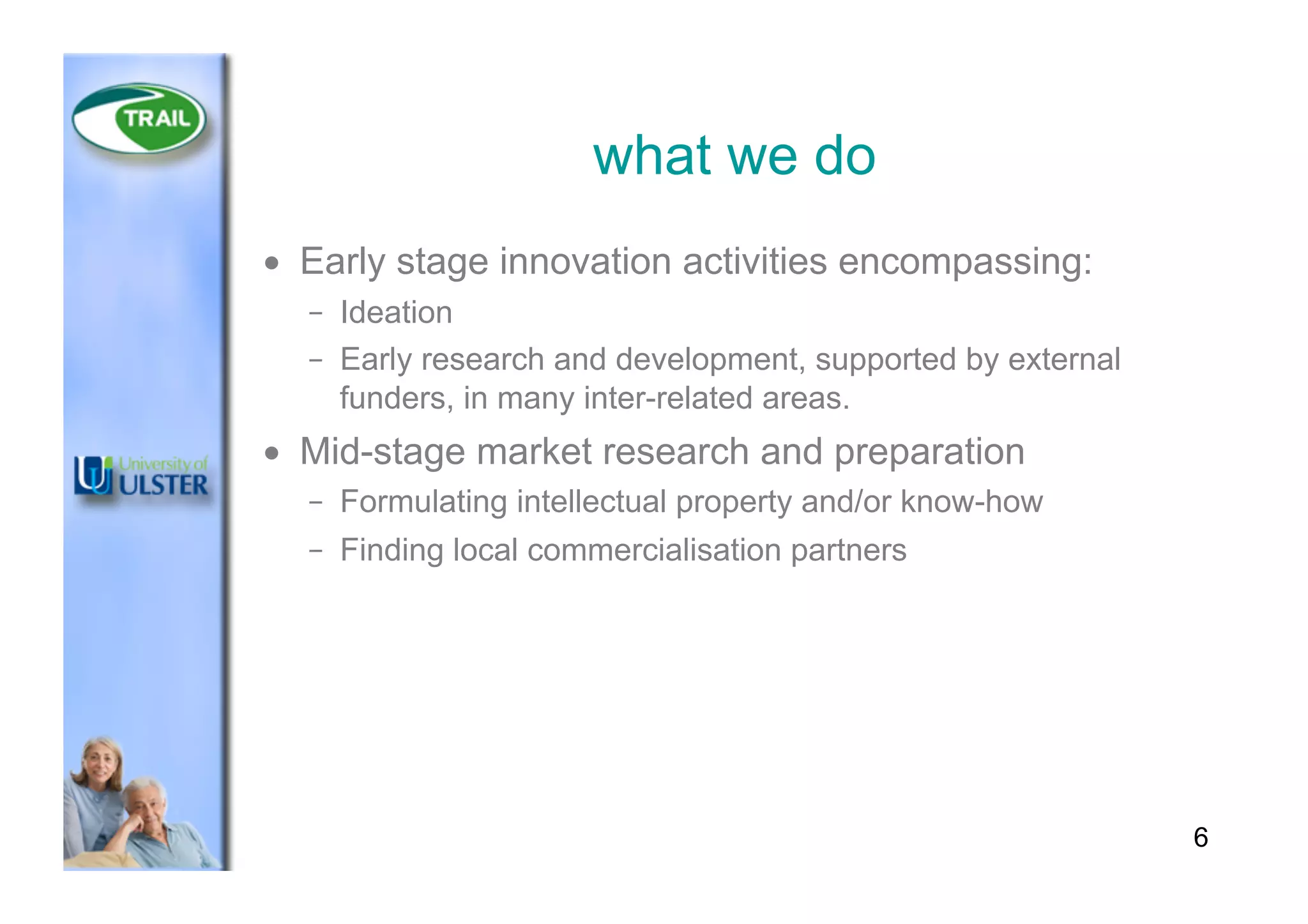 TRAIL

University of ULSTER

what we do

• Early stage innovation activities encompassing:
 – Ideation
 – Early research and development, supported by external funders, in many inter-related areas.
• Mid-stage market research and preparation
 – Formulating intellectual property and/or know-how
 – Finding local commercialisation partners

6